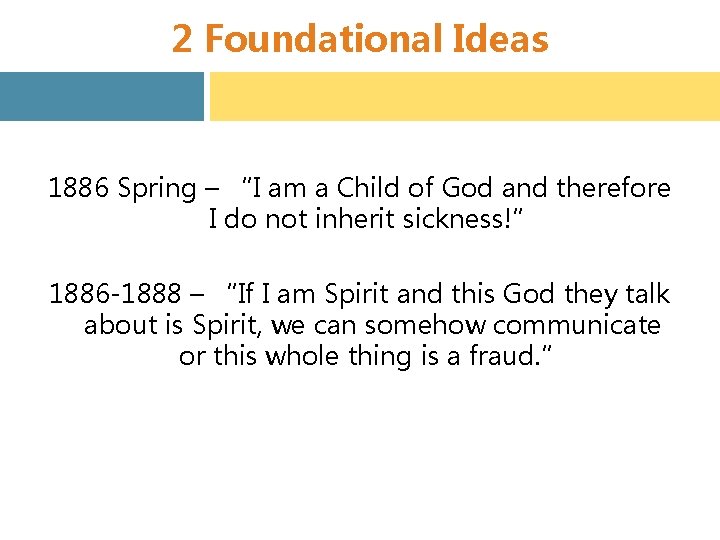 2 Foundational Ideas

1886 Spring – "I am a Child of God and therefore I do not inherit sickness!"

1886-1888 – "If I am Spirit and this God they talk about is Spirit, we can somehow communicate or this whole thing is a fraud."